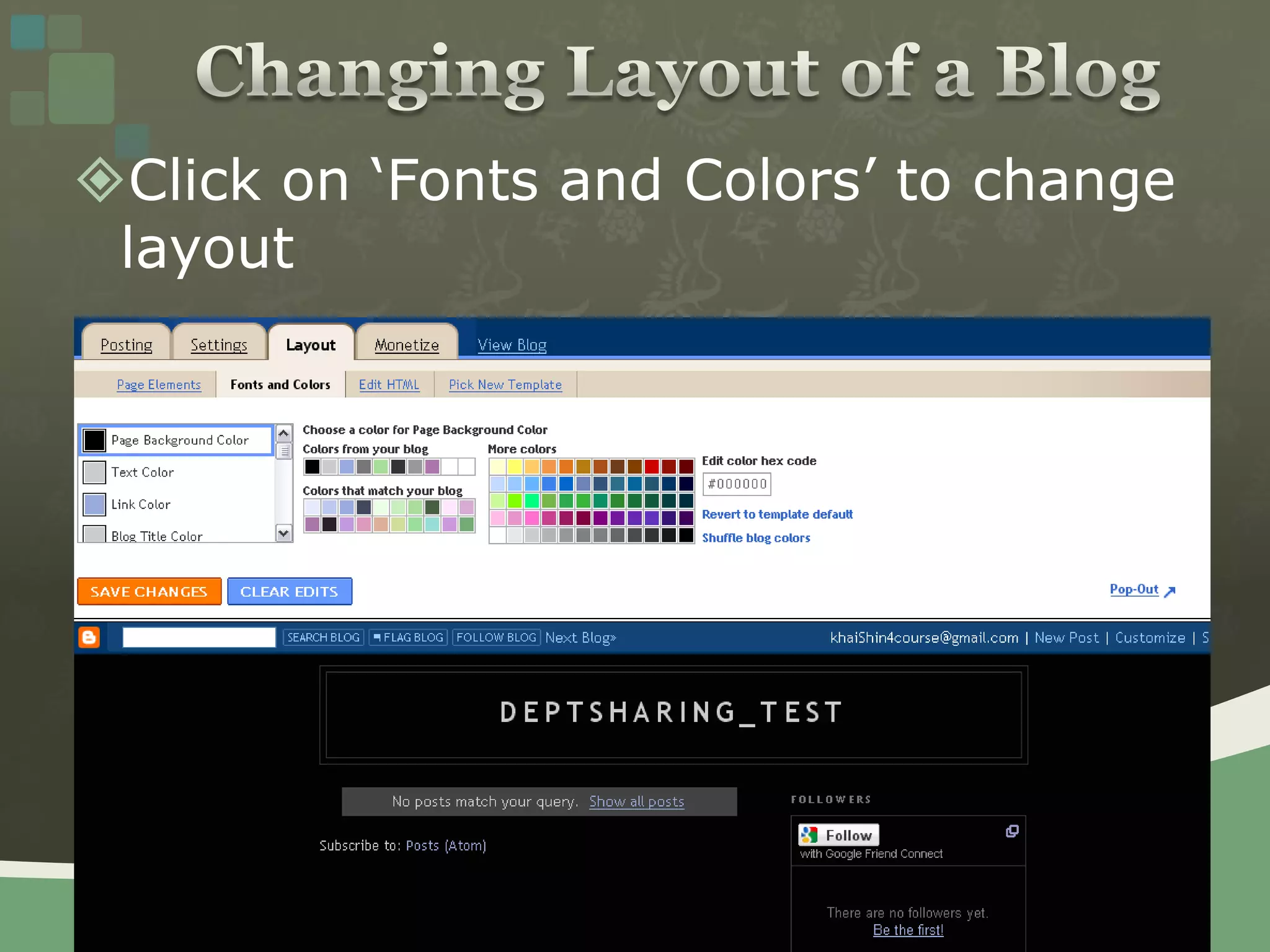 Changing Layout of a Blog

Click on ‘Fonts and Colors’ to change layout

Posting Settings Layout Monetize View Blog

Page Elements Fonts and Colors Edit HTML Pick New Template

Page Background Color
Text Color
Link Color
Blog Title Color

Choose a color for Page Background Color
Colors from your blog
Colors that match your blog
More colors
Edit color hex code
#000000
Revert to template default
Shuffle blog colors

SAVE CHANGES CLEAR EDITS

Pop-Out

SEARCH BLOG FLAG BLOG FOLLOW BLOG Next Blog» khaiShin4course@gmail.com | New Post | Customize | S

DEPTSHARING_TEST

No posts match your query. Show all posts

Subscribe to: Posts (Atom)

FOLLOWERS

Follow
with Google Friend Connect

There are no followers yet.
Be the first!